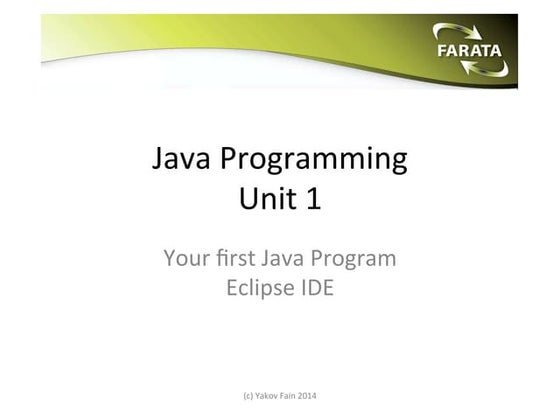 FARATA

Java Programming
Unit 1

Your first Java Program
Eclipse IDE

(c) Yakov Fain 2014